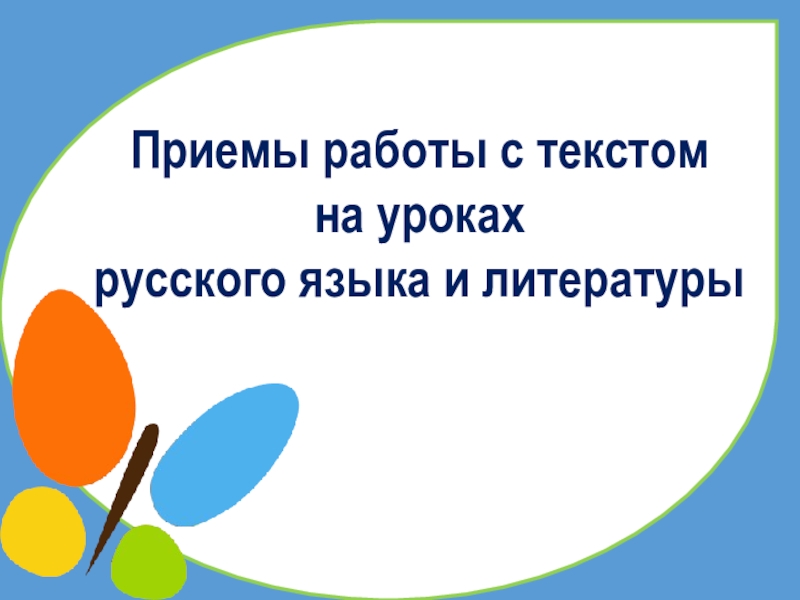 Приемы работы с текстом
на уроках
русского языка и литературы